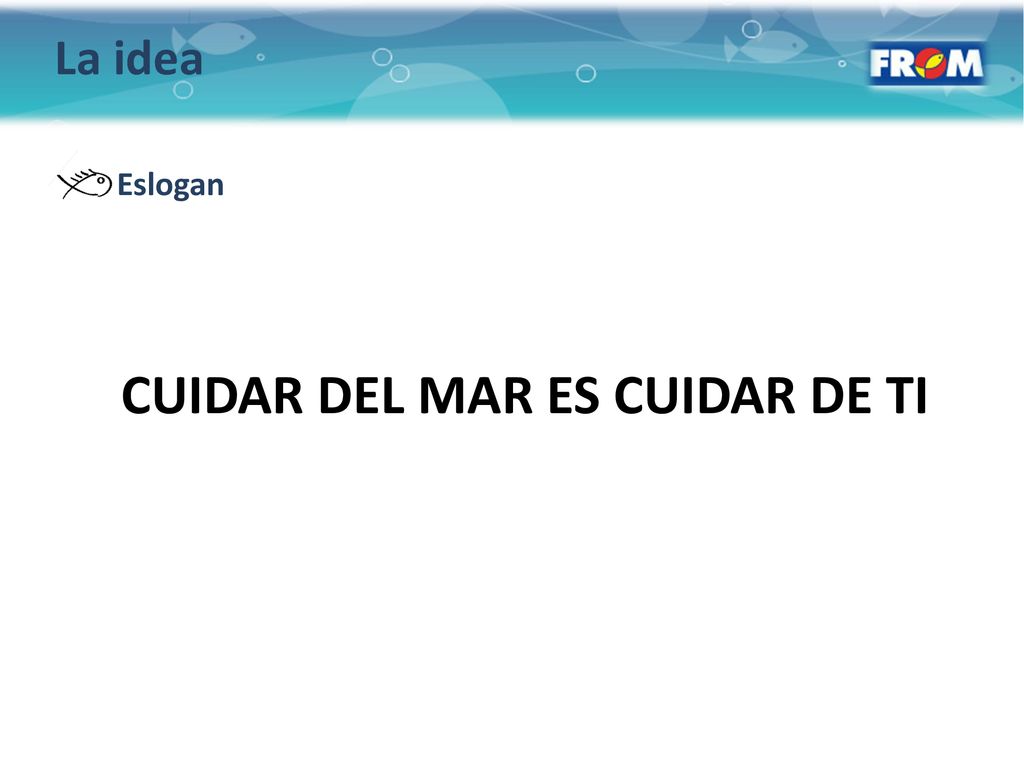 La idea

FROM

Eslogan

CUIDAR DEL MAR ES CUIDAR DE TI